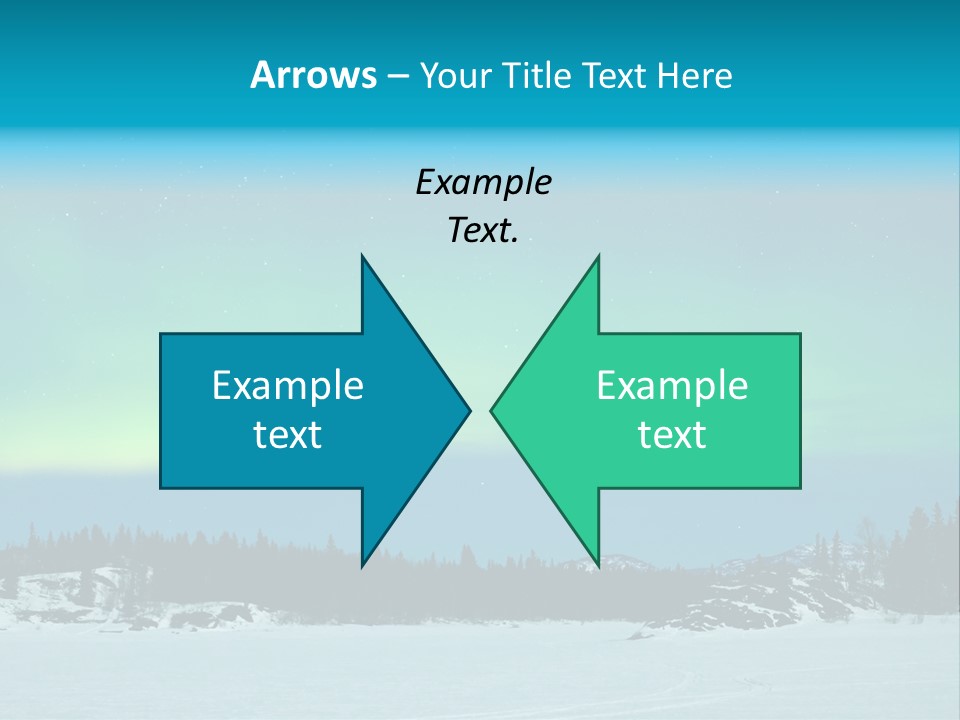 Arrows – Your Title Text Here

Example Text.

Example text

Example text